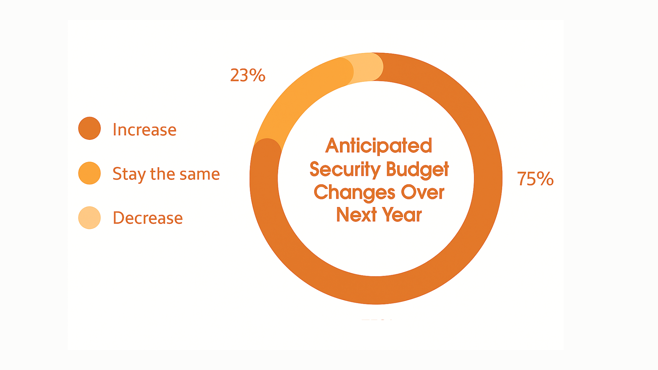 23%

Increase

Stay the same

Decrease

Anticipated Security Budget Changes Over Next Year

75%